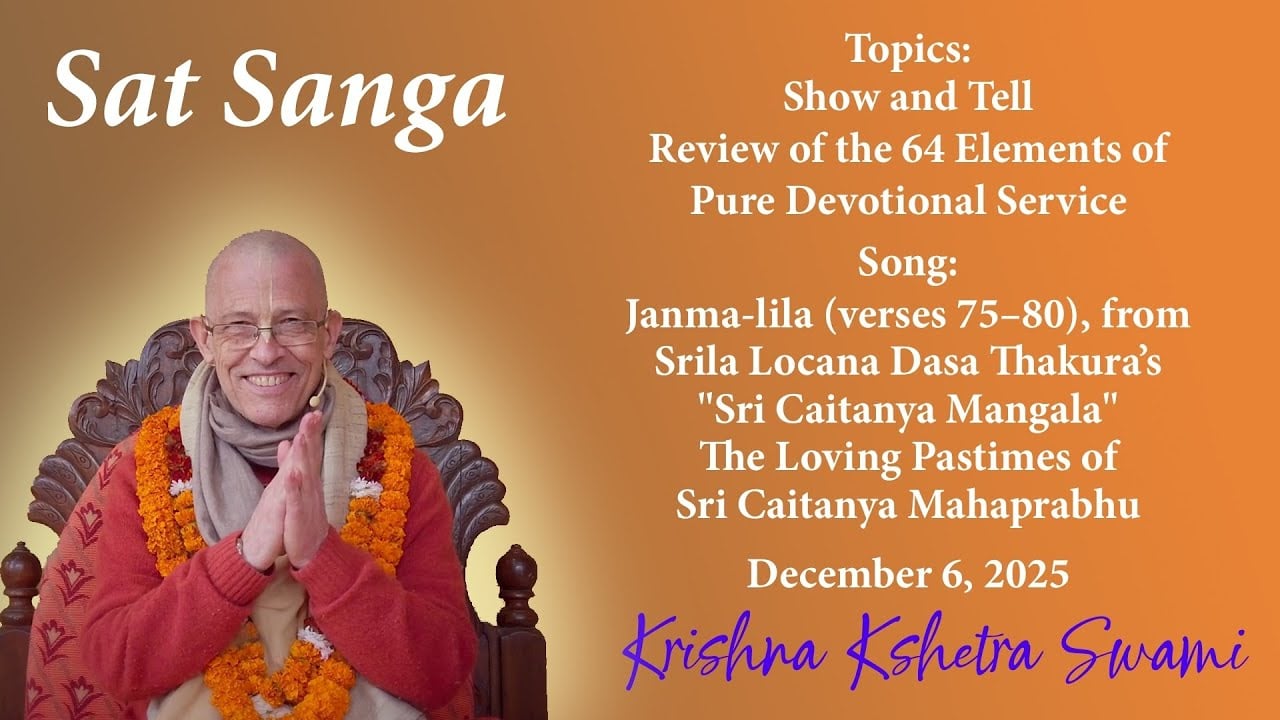 Sat Sanga

Topics:
Show and Tell
Review of the 64 Elements of Pure Devotional Service

Song:
Janma-lila (verses 75–80), from Srila Locana Dasa Thakura's "Sri Caitanya Mangala"
The Loving Pastimes of Sri Caitanya Mahaprabhu

December 6, 2025

Krishna Kshetra Swami